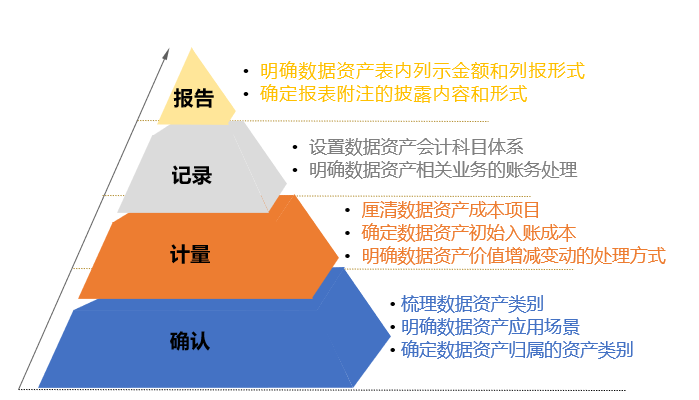 报告

• 明确数据资产表内列示金额和列报形式
• 确定报表附注的披露内容和形式

记录

• 设置数据资产会计科目体系
• 明确数据资产相关业务的账务处理

计量

• 厘清数据资产成本项目
• 确定数据资产初始入账成本
• 明确数据资产价值增减变动的处理方式

确认

• 梳理数据资产类别
• 明确数据资产应用场景
• 确定数据资产归属的资产类别